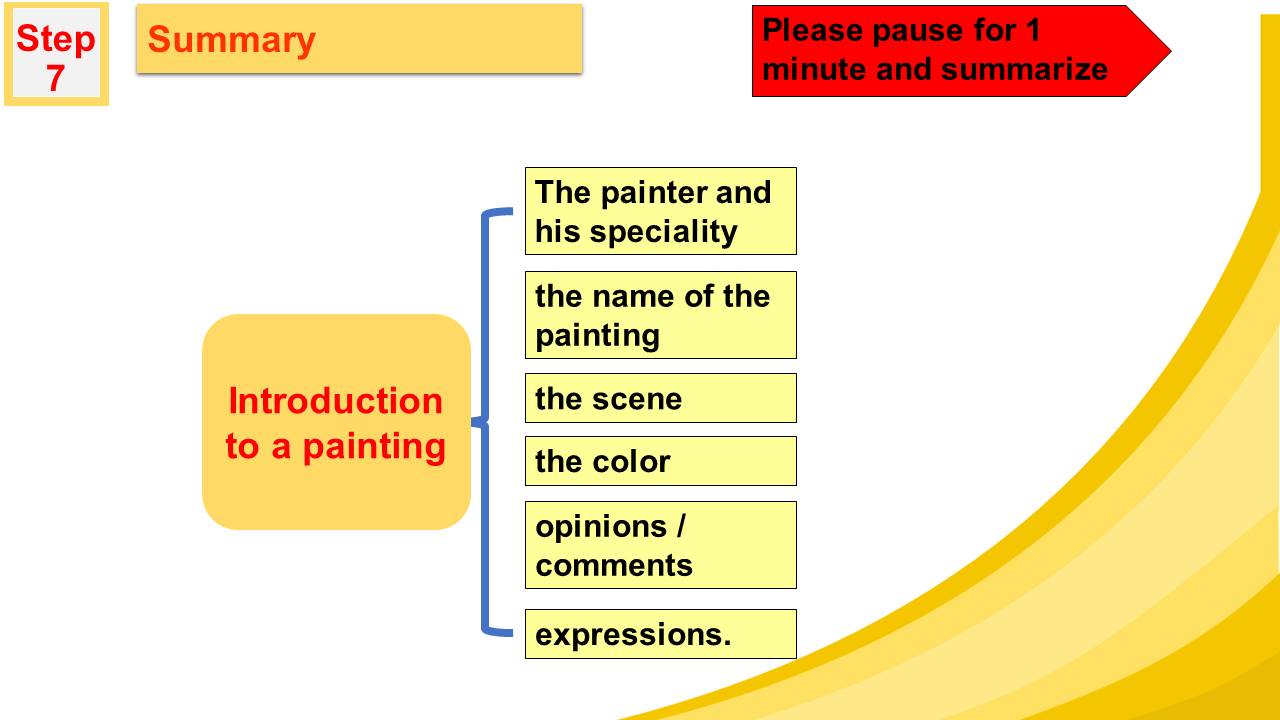 Step 7

Summary

Please pause for 1 minute and summarize

Introduction to a painting

The painter and his speciality

the name of the painting

the scene

the color

opinions / comments

expressions.